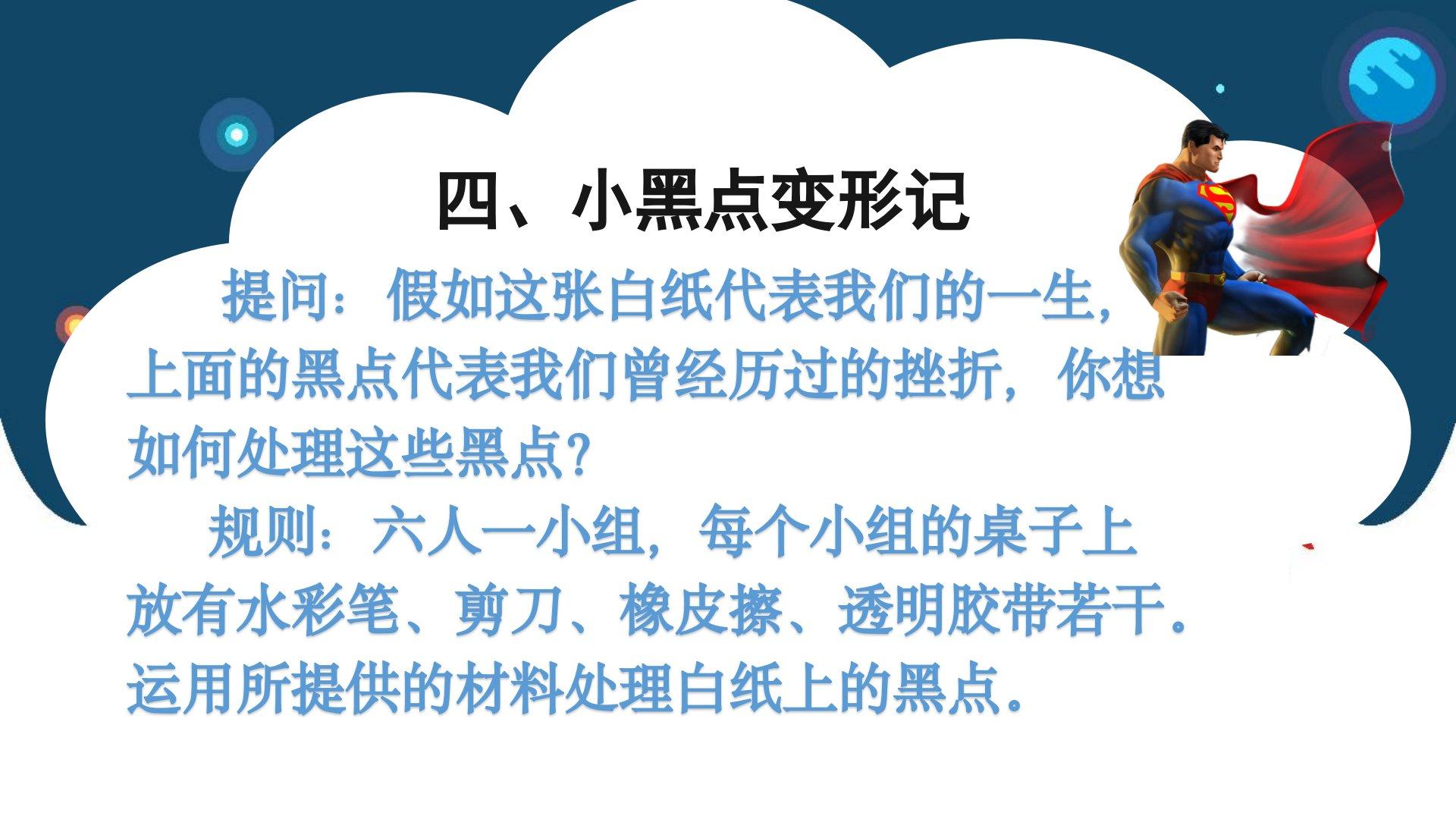 四、小黑点变形记

提问：假如这张白纸代表我们的一生，上面的黑点代表我们曾经历过的挫折，你想如何处理这些黑点?

规则：六人一小组，每个小组的桌子上放有水彩笔、剪刀、橡皮擦、透明胶带若干。运用所提供的材料处理白纸上的黑点。